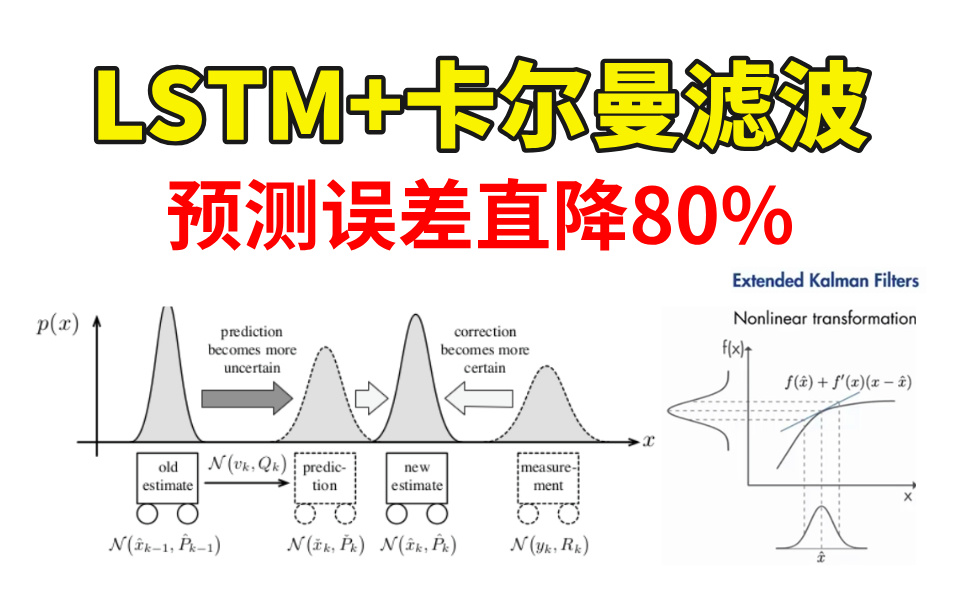 LSTM+卡尔曼滤波

预测误差直降80%

$p(x)$

prediction becomes more uncertain

correction becomes more certain

$x$

old estimate

$\mathcal{N}(v_k, Q_k)$

prediction

new estimate

measurement

$\mathcal{N}(\hat{x}_{k-1}, \hat{P}_{k-1})$

$\mathcal{N}(\check{x}_k, \check{P}_k)$

$\mathcal{N}(\hat{x}_k, \hat{P}_k)$

$\mathcal{N}(y_k, R_k)$

Extended Kalman Filters

Nonlinear transformation

f(x)

$f(\hat{x}) + f'(x)(x - \hat{x})$

x

$\hat{x}$